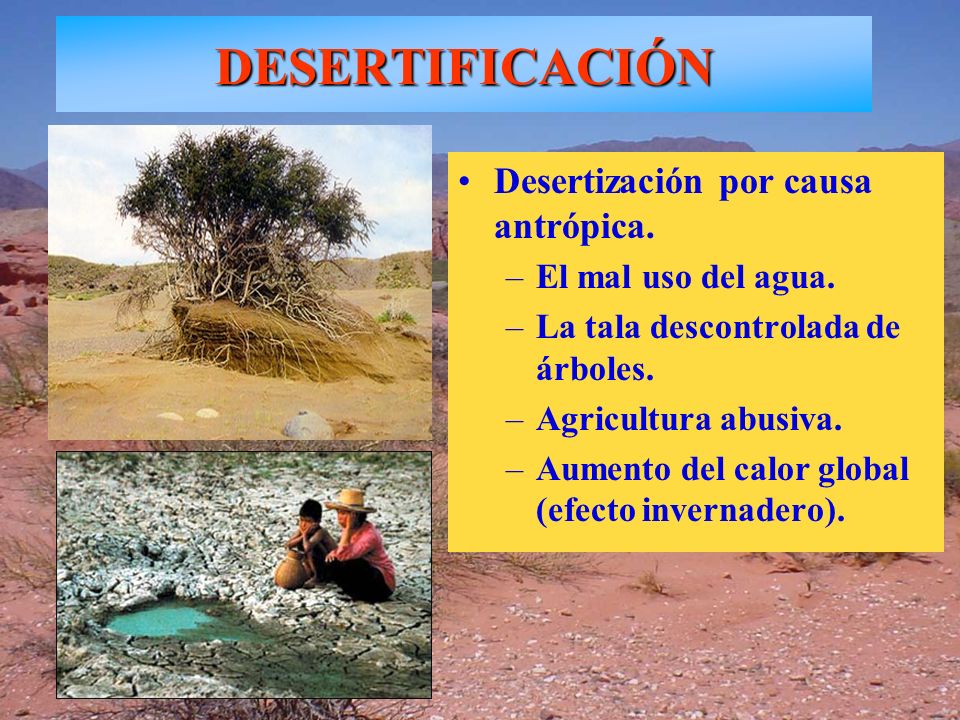 DESERTIFICACIÓN

• Desertización por causa antrópica.
– El mal uso del agua.
– La tala descontrolada de árboles.
– Agricultura abusiva.
– Aumento del calor global (efecto invernadero).